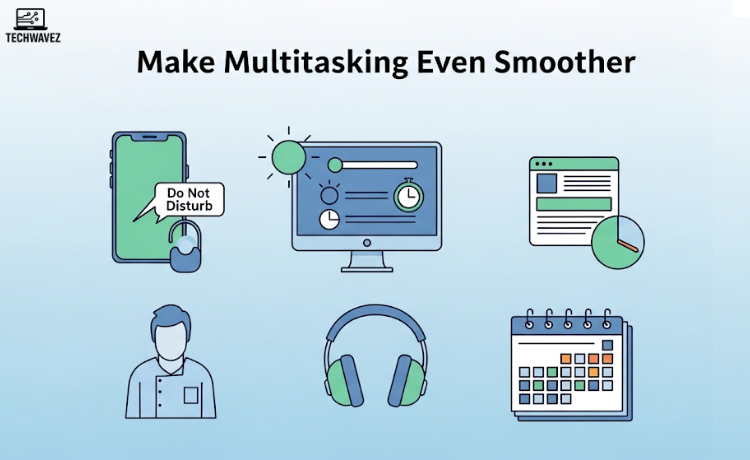 TECHWAVEZ

Make Multitasking Even Smoother

Do Not Disturb